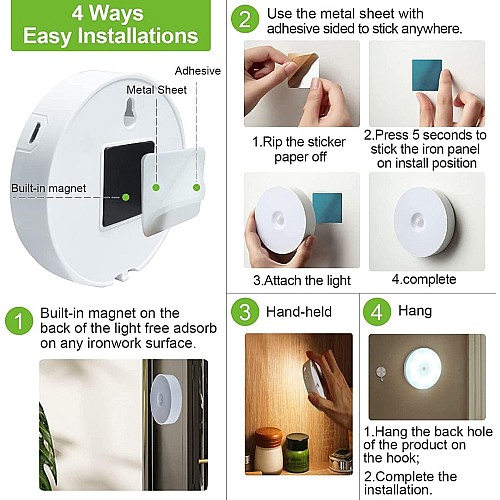 4 Ways
Easy Installations

Adhesive
Metal Sheet
Built-in magnet

1 Built-in magnet on the back of the light free adsorb on any ironwork surface.

2 Use the metal sheet with adhesive sided to stick anywhere.

1.Rip the sticker paper off

2.Press 5 seconds to stick the iron panel on install position

3.Attach the light

4.complete

3 Hand-held

4 Hang

1.Hang the back hole of the product on the hook;

2.Complete the installation.